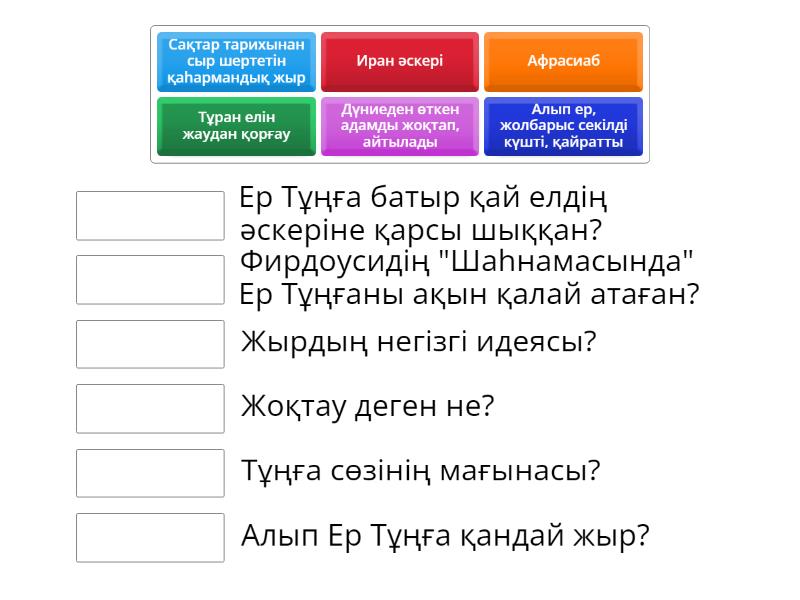 Сақтар тарихынан сыр шертетін қаһармандық жыр

Иран әскері

Афрасиаб

Тұран елін жаудан қорғау

Дүниеден өткен адамды жоқтап, айтылады

Алып ер, жолбарыс секілді күшті, қайратты

Ер Тұңға батыр қай елдің әскеріне қарсы шыққан?

Фирдоусидің "Шаһнамасында" Ер Тұңғаны ақын қалай атаған?

Жырдың негізгі идеясы?

Жоқтау деген не?

Тұңға сөзінің мағынасы?

Алып Ер Тұңға қандай жыр?